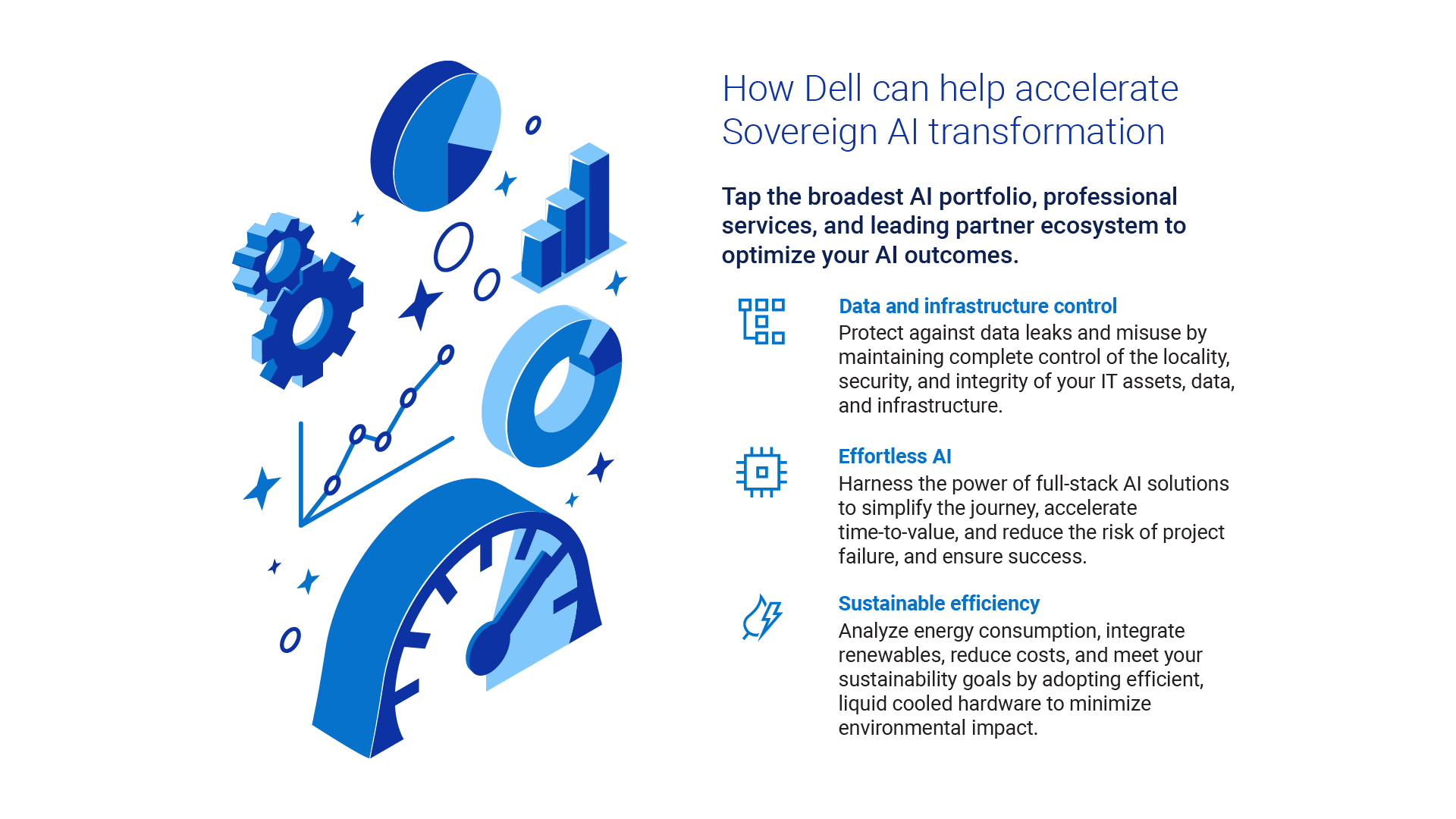 How Dell can help accelerate Sovereign AI transformation

Tap the broadest AI portfolio, professional services, and leading partner ecosystem to optimize your AI outcomes.

Data and infrastructure control
Protect against data leaks and misuse by maintaining complete control of the locality, security, and integrity of your IT assets, data, and infrastructure.

Effortless AI
Harness the power of full-stack AI solutions to simplify the journey, accelerate time-to-value, and reduce the risk of project failure, and ensure success.

Sustainable efficiency
Analyze energy consumption, integrate renewables, reduce costs, and meet your sustainability goals by adopting efficient, liquid cooled hardware to minimize environmental impact.